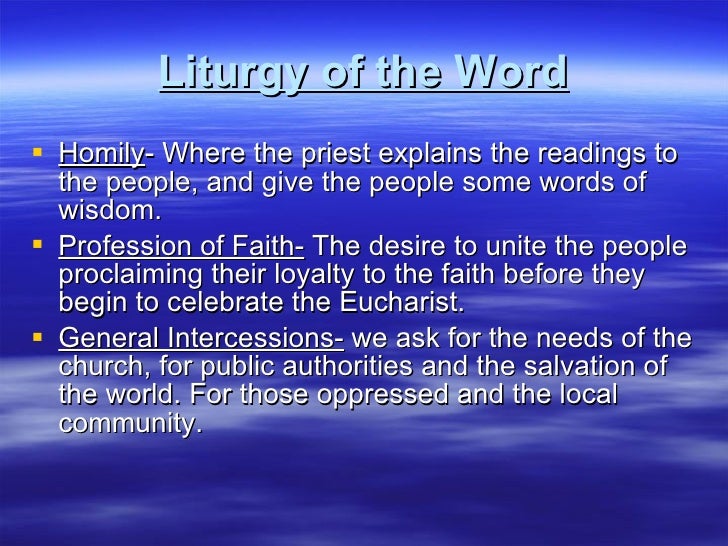 Liturgy of the Word

- Homily- Where the priest explains the readings to the people, and give the people some words of wisdom.
- Profession of Faith- The desire to unite the people proclaiming their loyalty to the faith before they begin to celebrate the Eucharist.
- General Intercessions- we ask for the needs of the church, for public authorities and the salvation of the world. For those oppressed and the local community.